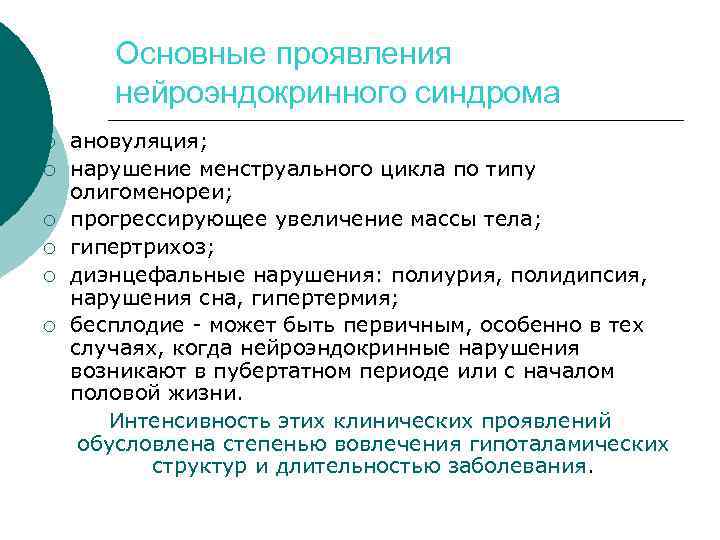 Основные проявления нейроэндокринного синдрома

○ ановуляция;
○ нарушение менструального цикла по типу олигоменореи;
○ прогрессирующее увеличение массы тела;
○ гипертрихоз;
○ диэнцефальные нарушения: полиурия, полидипсия, нарушения сна, гипертермия;
○ бесплодие - может быть первичным, особенно в тех случаях, когда нейроэндокринные нарушения возникают в пубертатном периоде или с началом половой жизни.

Интенсивность этих клинических проявлений обусловлена степенью вовлечения гипоталамических структур и длительностью заболевания.